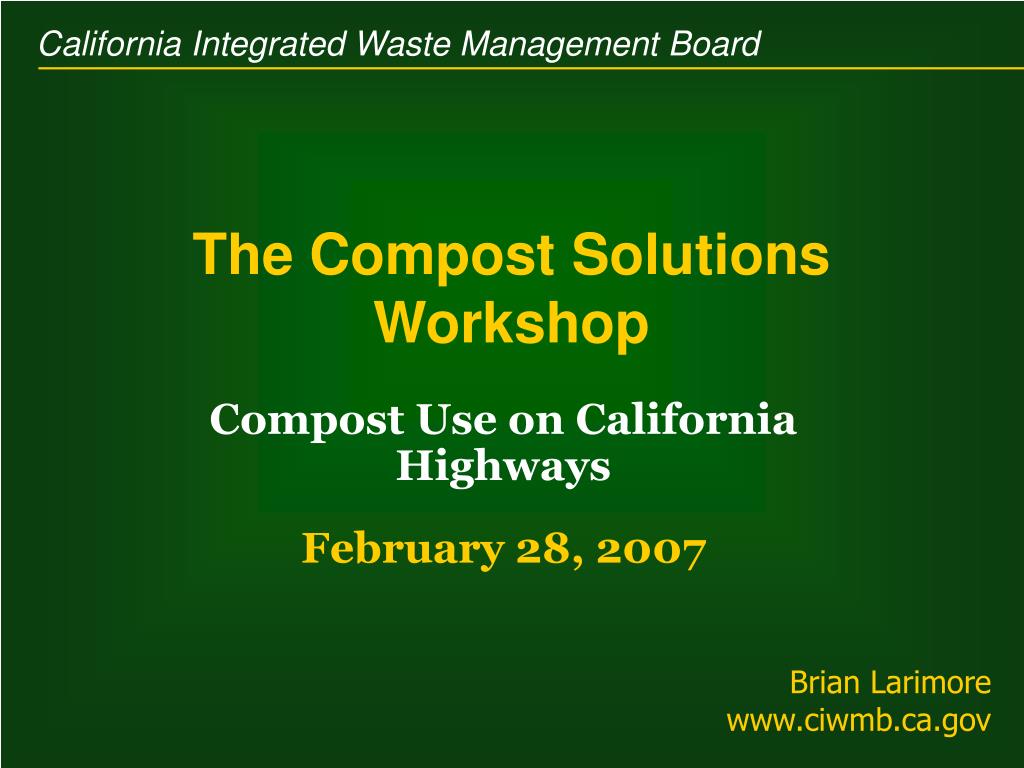 California Integrated Waste Management Board

The Compost Solutions Workshop

Compost Use on California Highways

February 28, 2007

Brian Larimore
www.ciwmb.ca.gov